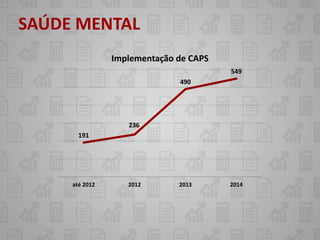 SAÚDE MENTAL

Implementação de CAPS

191
236
490
549

até 2012
2012
2013
2014